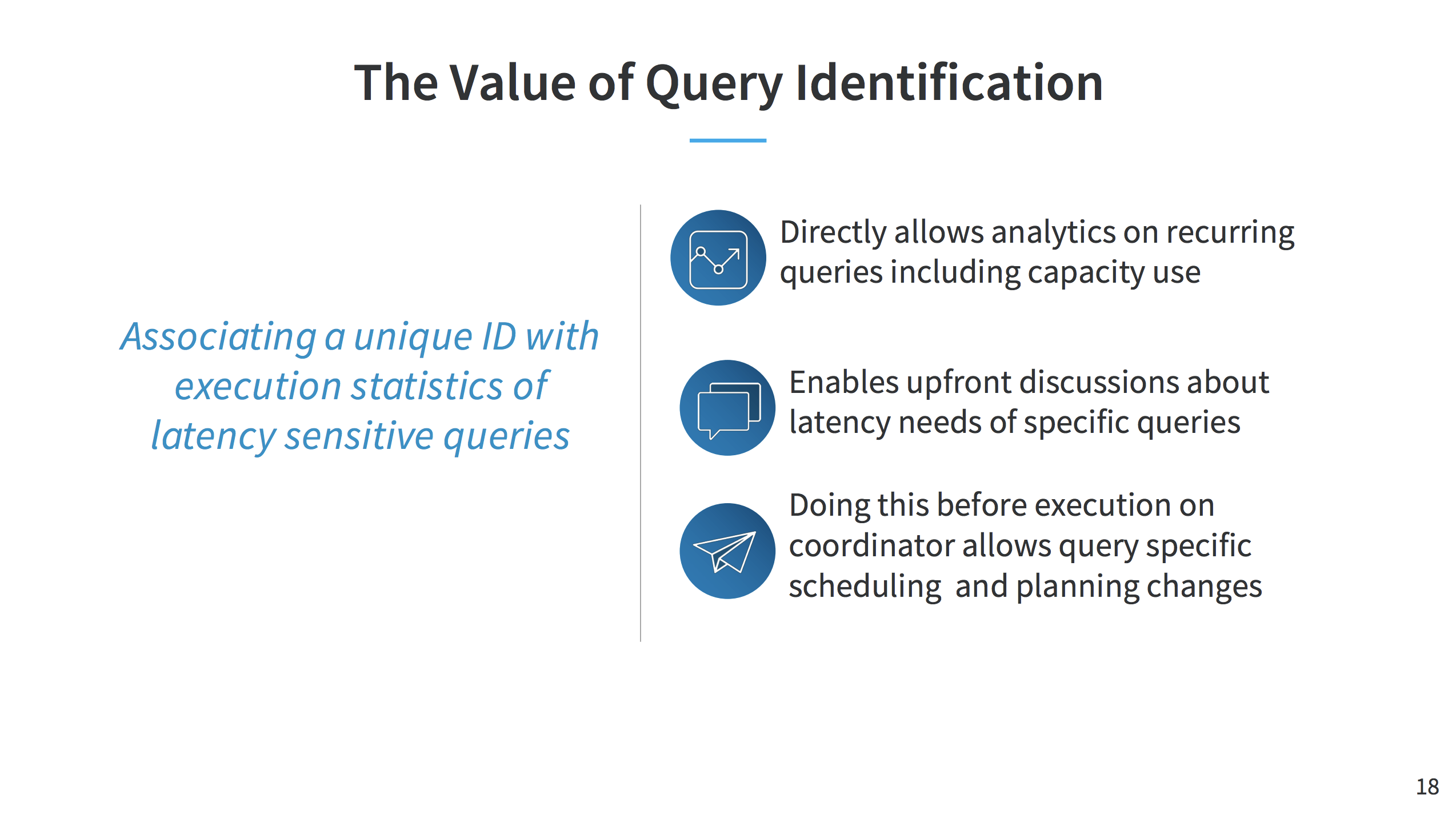 The Value of Query Identification

Associating a unique ID with execution statistics of latency sensitive queries

Directly allows analytics on recurring queries including capacity use

Enables upfront discussions about latency needs of specific queries

Doing this before execution on coordinator allows query specific scheduling  and planning changes

18